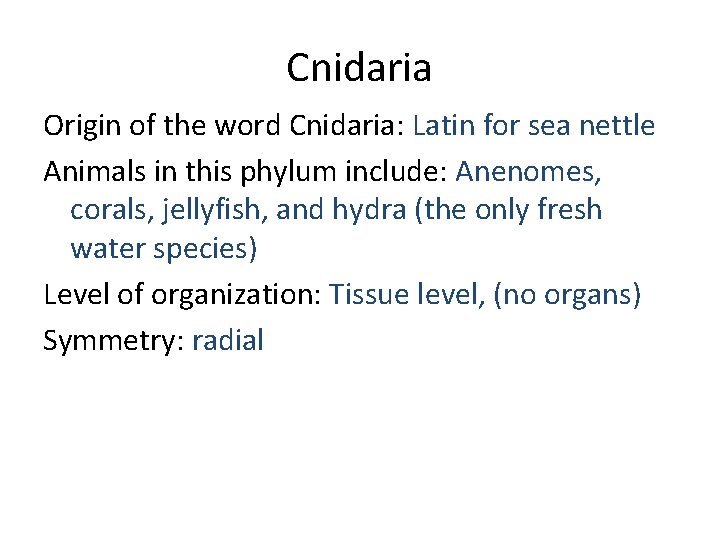 Cnidaria

Origin of the word Cnidaria: Latin for sea nettle

Animals in this phylum include: Anenomes, corals, jellyfish, and hydra (the only fresh water species)

Level of organization: Tissue level, (no organs)

Symmetry: radial